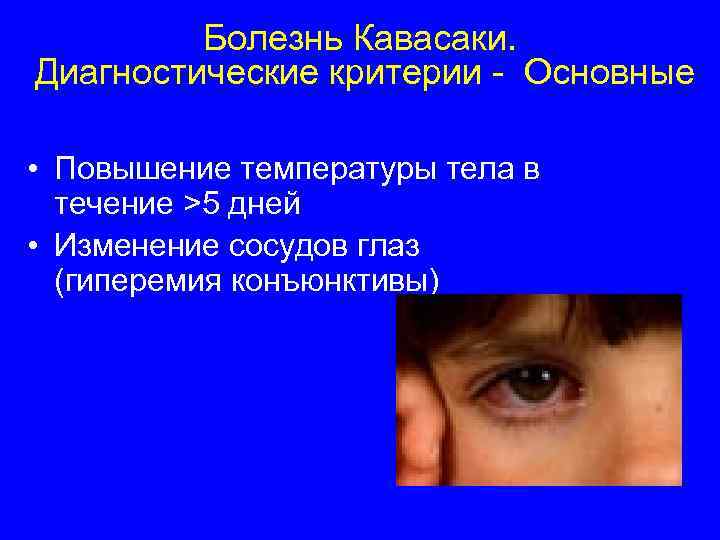 Болезнь Кавасаки.
Диагностические критерии - Основные

• Повышение температуры тела в течение >5 дней
• Изменение сосудов глаз (гиперемия конъюнктивы)